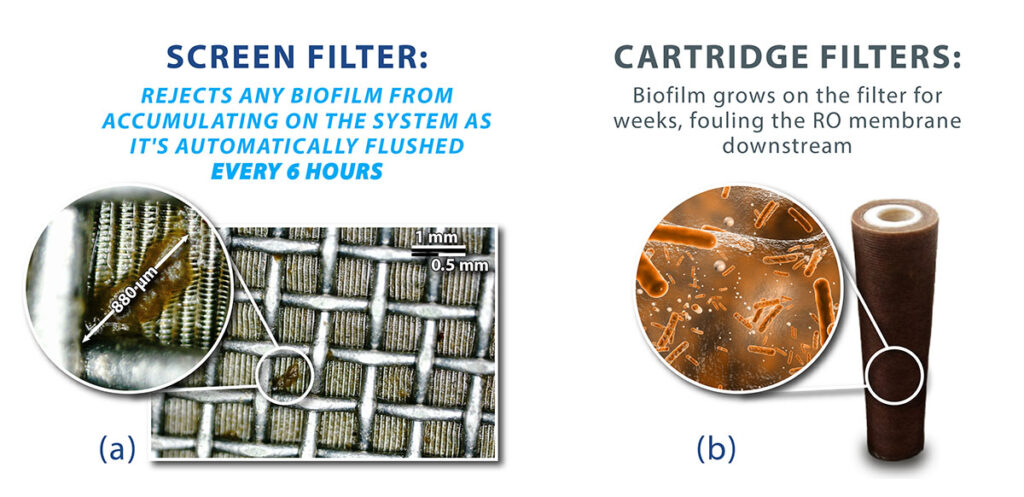 SCREEN FILTER:

REJECTS ANY BIOFILM FROM ACCUMULATING ON THE SYSTEM AS IT'S AUTOMATICALLY FLUSHED EVERY 6 HOURS

880 μm

1 mm

0.5 mm

(a)

CARTRIDGE FILTERS:

Biofilm grows on the filter for weeks, fouling the RO membrane downstream

(b)